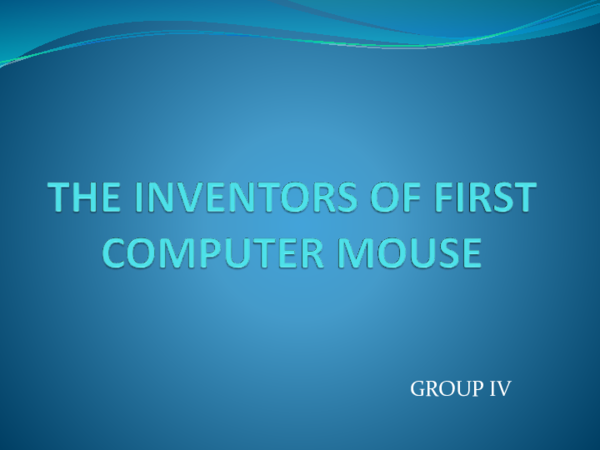 THE INVENTORS OF FIRST COMPUTER MOUSE

GROUP IV